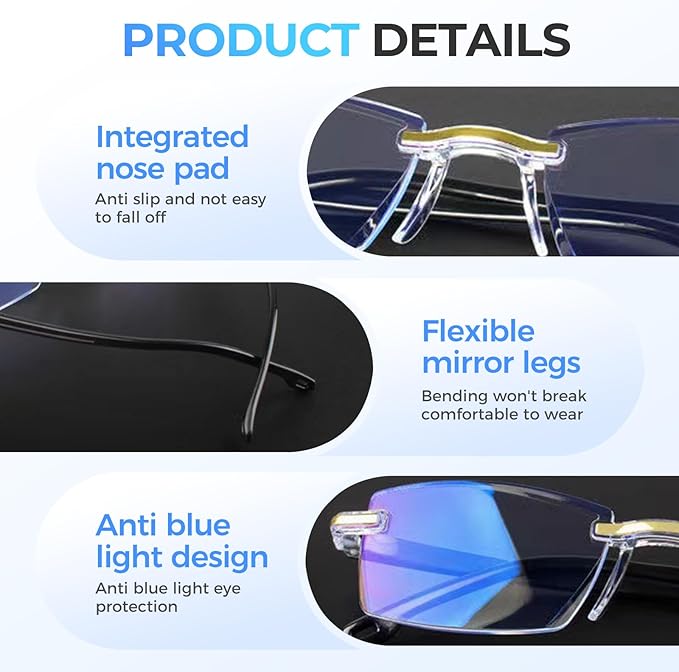 PRODUCT DETAILS

Integrated nose pad
Anti slip and not easy to fall off

Flexible mirror legs
Bending won't break comfortable to wear

Anti blue light design
Anti blue light eye protection